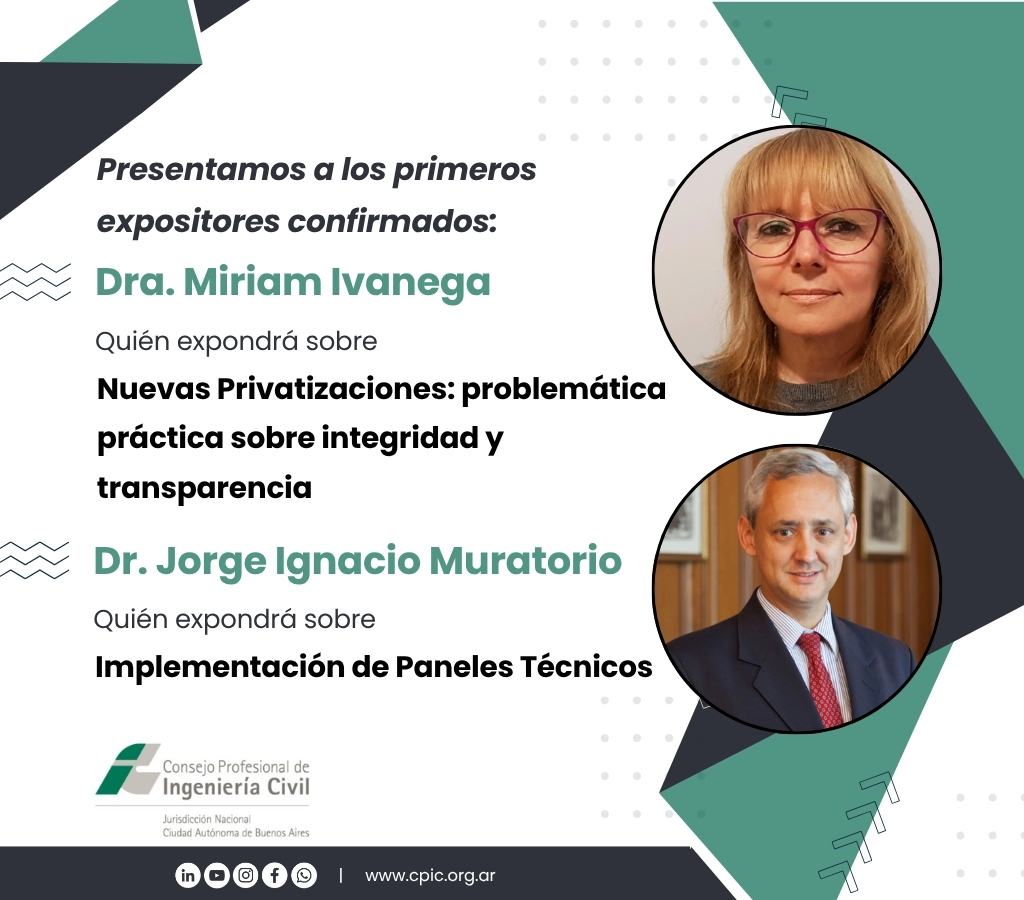 Presentamos a los primeros expositores confirmados:

Dra. Miriam Ivanega

Quién expondrá sobre

Nuevas Privatizaciones: problemática práctica sobre integridad y transparencia

Dr. Jorge Ignacio Muratorio

Quién expondrá sobre

Implementación de Paneles Técnicos

Consejo Profesional de Ingeniería Civil

Jurisdicción Nacional
Ciudad Autónoma de Buenos Aires

| www.cpic.org.ar